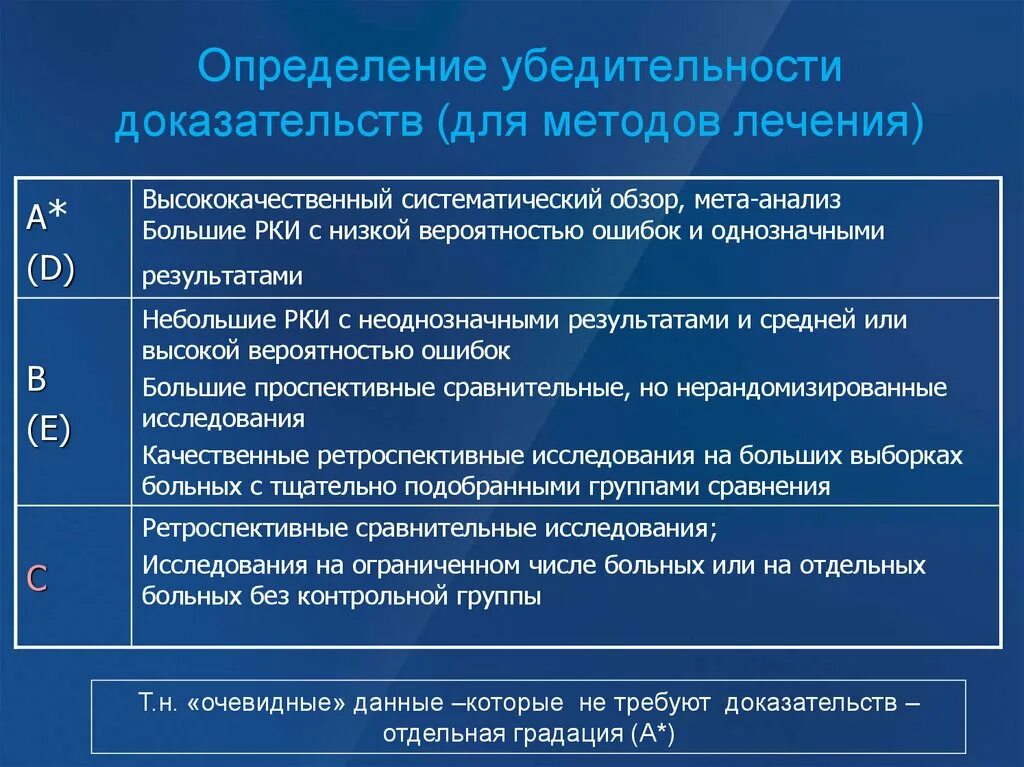 Определение убедительности доказательств (для методов лечения)

| | |
|---|---|
| A* (D) | Высококачественный систематический обзор, мета-анализ Большие РКИ с низкой вероятностью ошибок и однозначными результатами |
| B (E) | Небольшие РКИ с неоднозначными результатами и средней или высокой вероятностью ошибок Большие проспективные сравнительные, но нерандомизированные исследования Качественные ретроспективные исследования на больших выборках больных с тщательно подобранными группами сравнения |
| C | Ретроспективные сравнительные исследования; Исследования на ограниченном числе больных или на отдельных больных без контрольной группы |

Т.н. «очевидные» данные –которые не требуют доказательств – отдельная градация (A*)